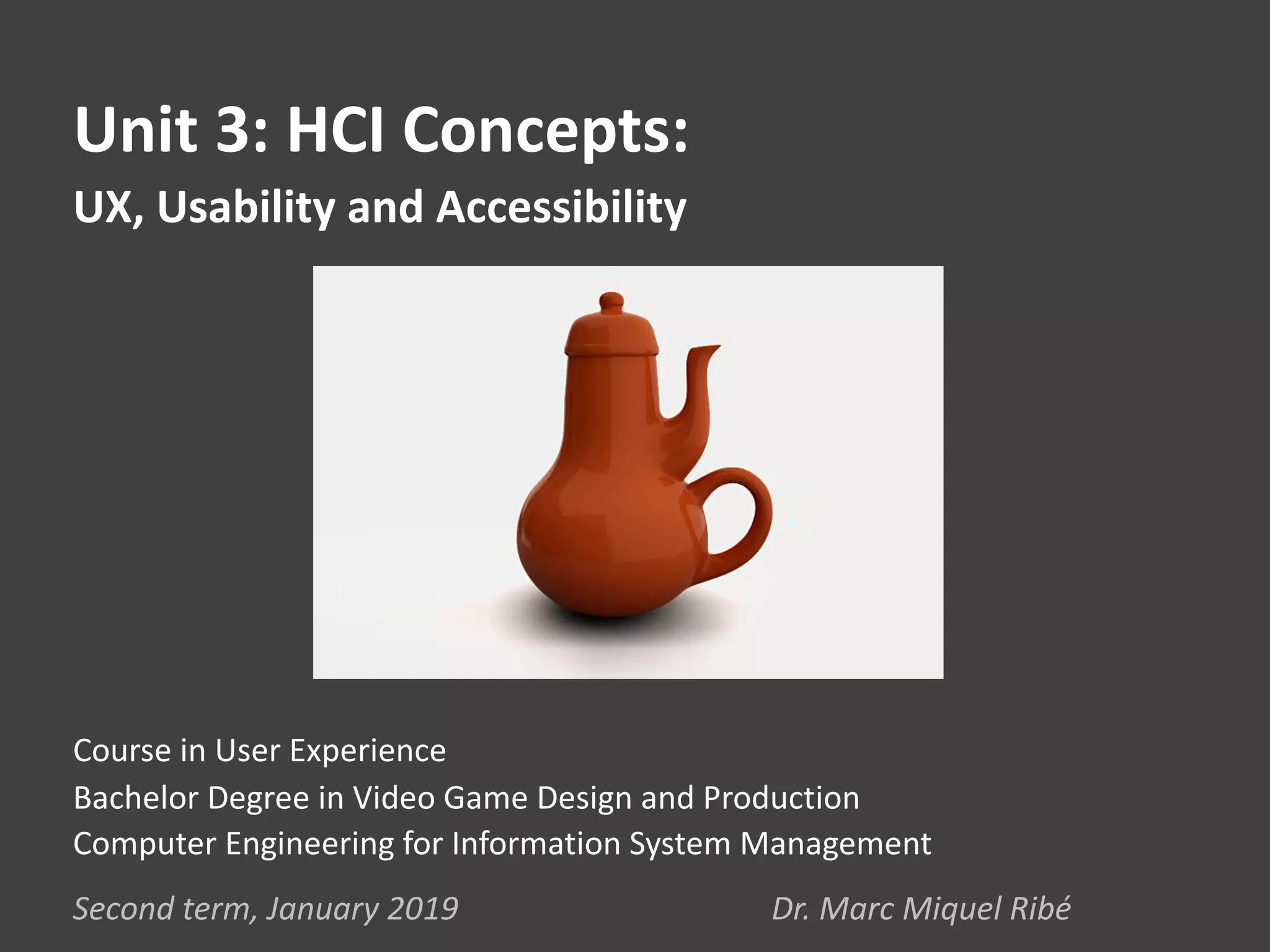 Unit 3: HCI Concepts:
UX, Usability and Accessibility

Course in User Experience
Bachelor Degree in Video Game Design and Production
Computer Engineering for Information System Management

Second term, January 2019 Dr. Marc Miquel Ribé